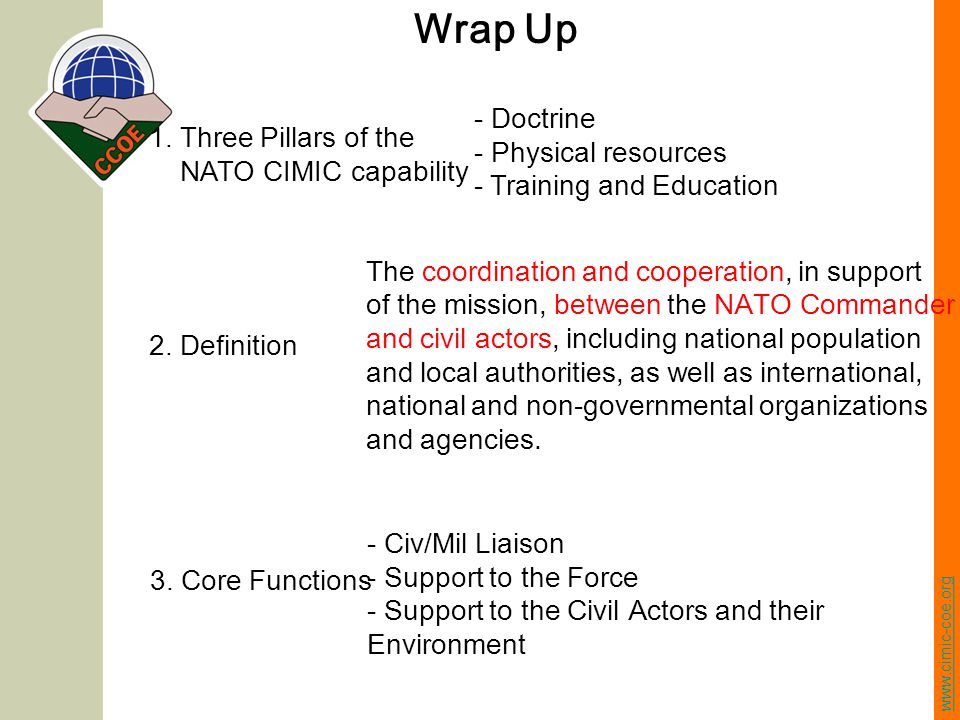 Wrap Up

CCOE

1. Three Pillars of the NATO CIMIC capability

- Doctrine
- Physical resources
- Training and Education

2. Definition

The coordination and cooperation, in support of the mission, between the NATO Commander and civil actors, including national population and local authorities, as well as international, national and non-governmental organizations and agencies.

3. Core Functions

- Civ/Mil Liaison
- Support to the Force
- Support to the Civil Actors and their Environment

www.cimic-coe.org